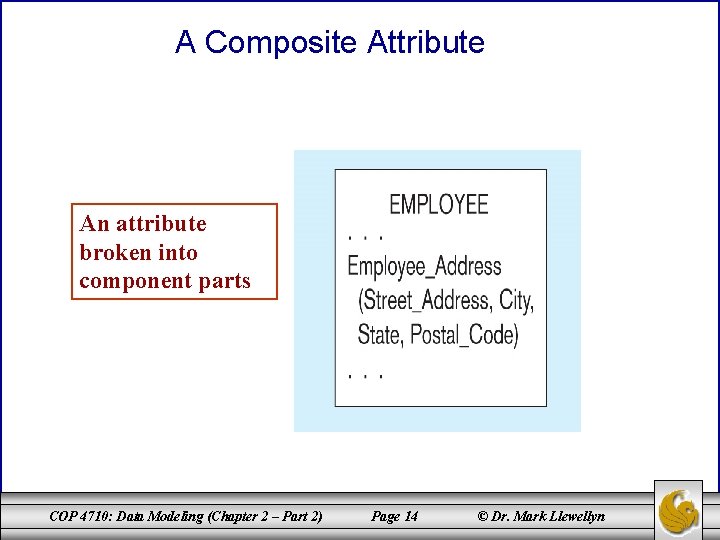 A Composite Attribute

An attribute broken into component parts

EMPLOYEE

. . .

Employee_Address (Street_Address, City, State, Postal_Code)

. . .

COP 4710: Data Modeling (Chapter 2 – Part 2)

Page 14

© Dr. Mark Llewellyn